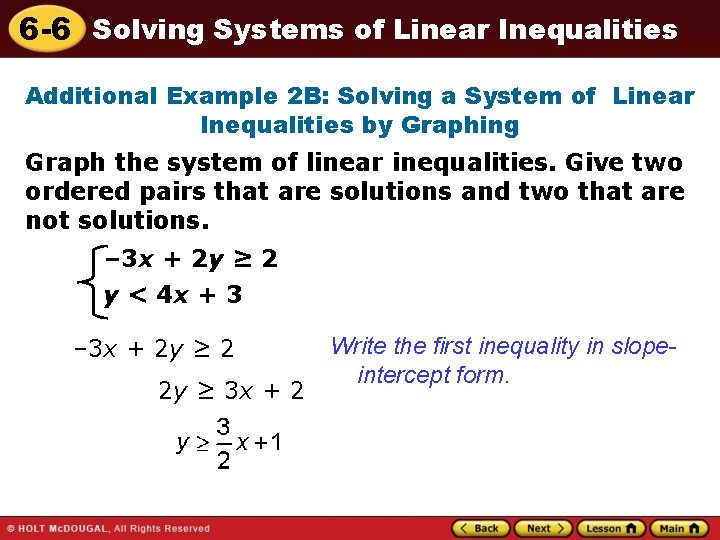 6-6 Solving Systems of Linear Inequalities

Additional Example 2B: Solving a System of Linear Inequalities by Graphing

Graph the system of linear inequalities. Give two ordered pairs that are solutions and two that are not solutions.

$\begin{cases} -3x + 2y \geq 2 \\ y < 4x + 3 \end{cases}$

$-3x + 2y \geq 2$

Write the first inequality in slope-intercept form.

$2y \geq 3x + 2$

$y \geq \frac{3}{2}x + 1$

© HOLT McDOUGAL, All Rights Reserved

Back Next Lesson Main